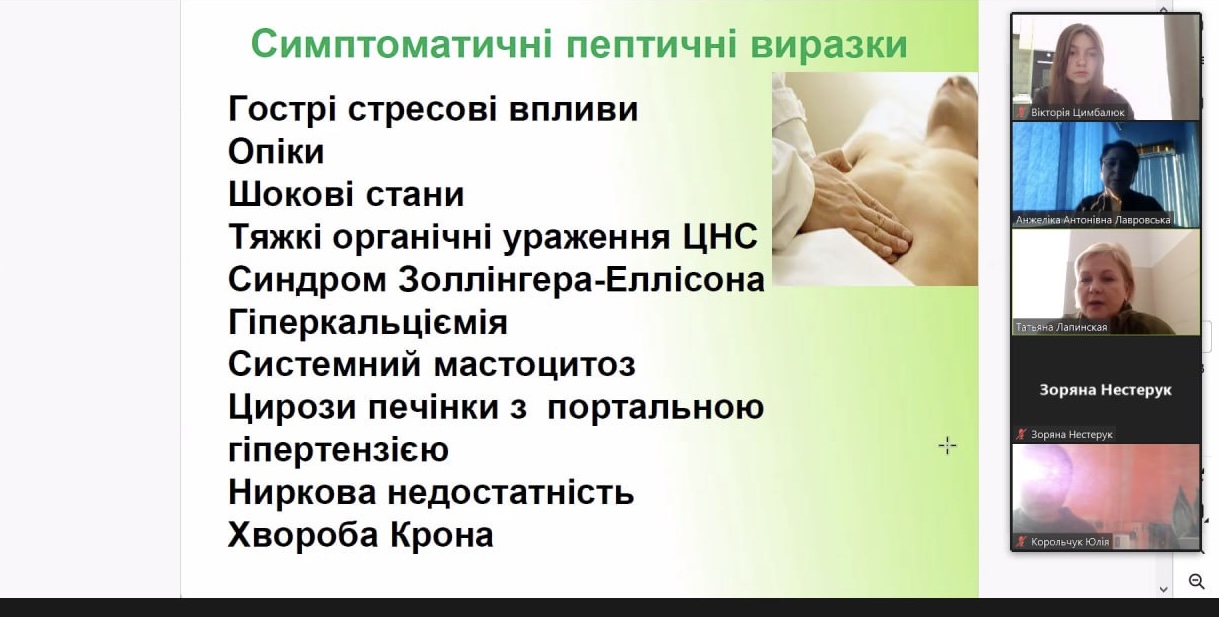 Симптоматичні пептичні виразки

Гострі стресові впливи
Опіки
Шокові стани
Тяжкі органічні ураження ЦНС
Синдром Золлінгера-Еллісона
Гіперкальціємія
Системний мастоцитоз
Цирози печінки з портальною гіпертензією
Ниркова недостатність
Хвороба Крона

Вікторія Цимбалюк
Анжеліка Антонівна Лавровська
Татьяна Лапинская
Зоряна Нестерук
Зоряна Нестерук
Корольчук Юлія